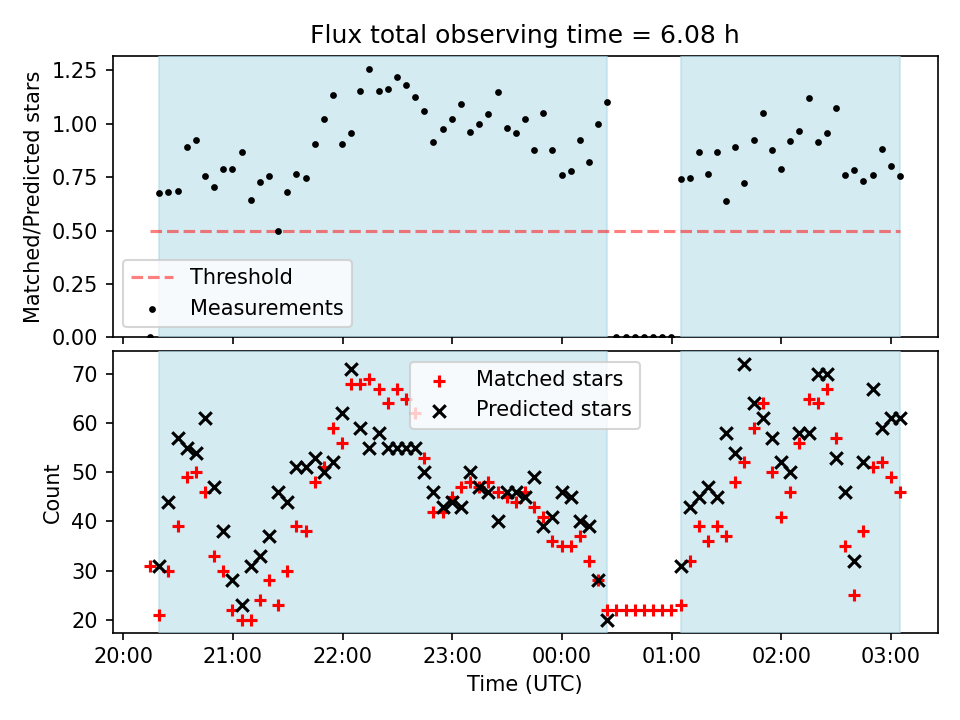 Flux total observing time = 6.08 h

Matched/Predicted stars

1.25
1.00
0.75
0.50
0.25
0.00

Threshold
Measurements

Count

70
60
50
40
30
20

Matched stars
Predicted stars

20:00
21:00
22:00
23:00
00:00
01:00
02:00
03:00

Time (UTC)